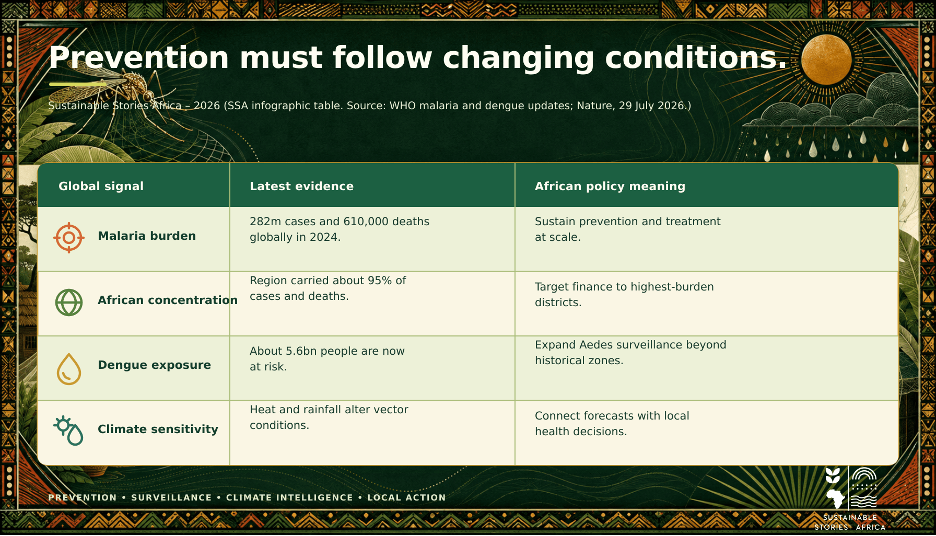 Prevention must follow changing conditions.

Sustainable Stories Africa – 2026 (SSA infographic table. Source: WHO malaria and dengue updates; Nature, 29 July 2026.)

| Global signal | Latest evidence | African policy meaning |
|---|---|---|
| Malaria burden | 282m cases and 610,000 deaths globally in 2024. | Sustain prevention and treatment at scale. |
| African concentration | Region carried about 95% of cases and deaths. | Target finance to highest-burden districts. |
| Dengue exposure | About 5.6bn people are now at risk. | Expand Aedes surveillance beyond historical zones. |
| Climate sensitivity | Heat and rainfall alter vector conditions. | Connect forecasts with local health decisions. |

PREVENTION • SURVEILLANCE • CLIMATE INTELLIGENCE • LOCAL ACTION

SUSTAINABLE STORIES AFRICA